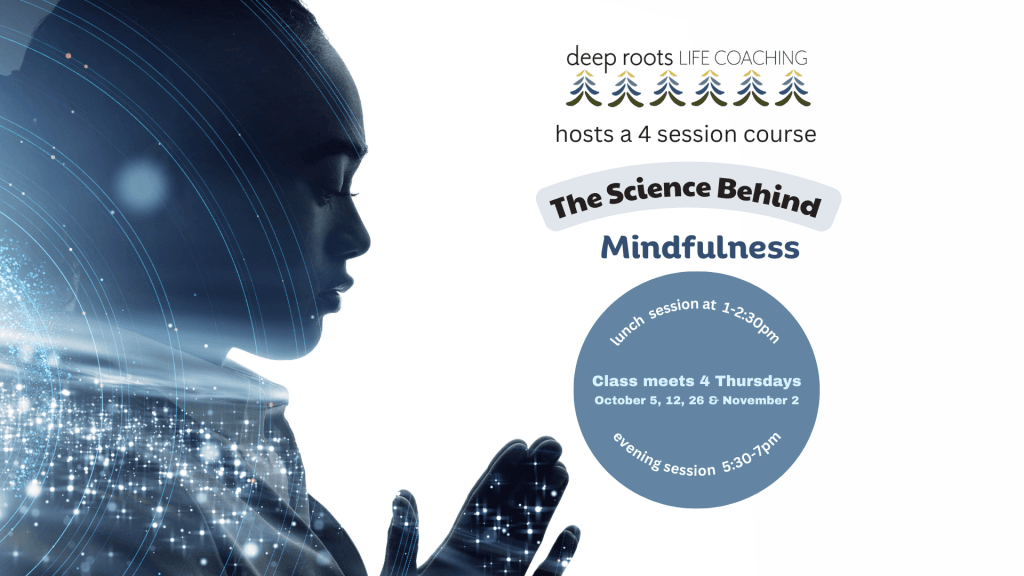 deep roots LIFE COACHING

hosts a 4 session course

The Science Behind

Mindfulness

lunch session at 1-2:30pm

Class meets 4 Thursdays
October 5, 12, 26 & November 2

evening session 5:30-7pm